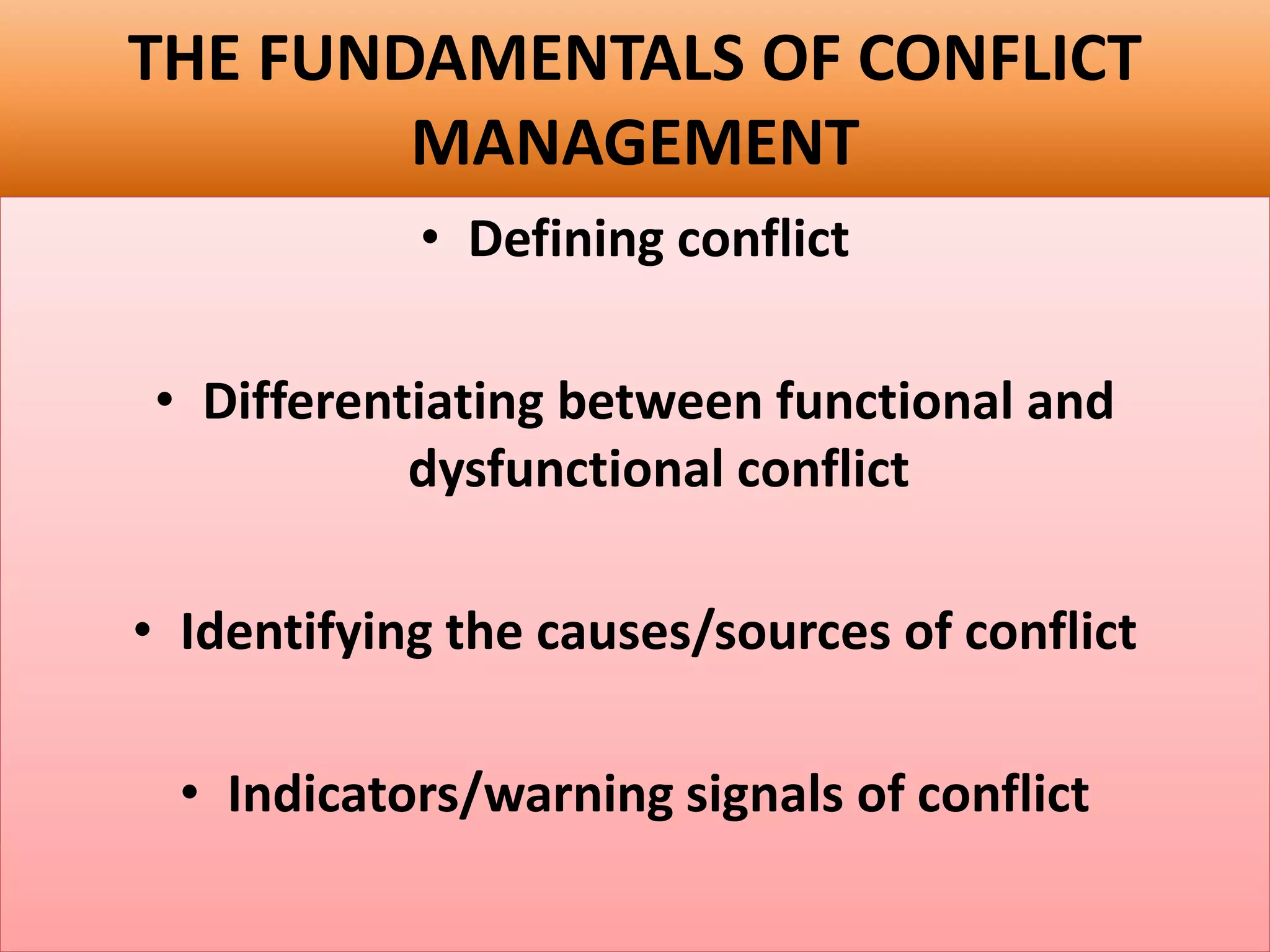 THE FUNDAMENTALS OF CONFLICT MANAGEMENT

• Defining conflict

• Differentiating between functional and dysfunctional conflict

• Identifying the causes/sources of conflict

• Indicators/warning signals of conflict